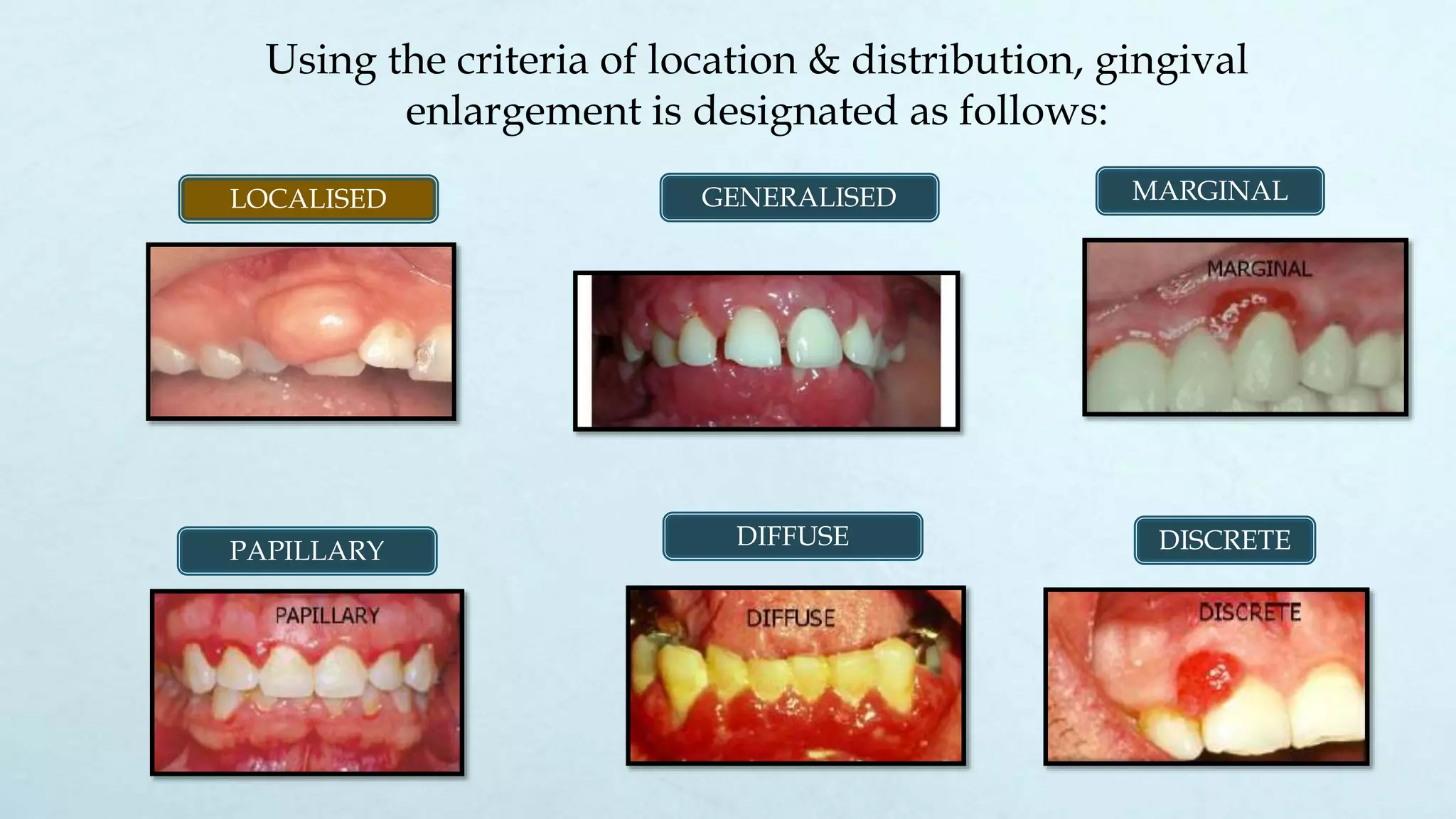 Using the criteria of location & distribution, gingival enlargement is designated as follows:

LOCALISED

GENERALISED

MARGINAL

MARGINAL

PAPILLARY

PAPILLARY

DIFFUSE

DIFFUSE

DISCRETE

DISCRETE